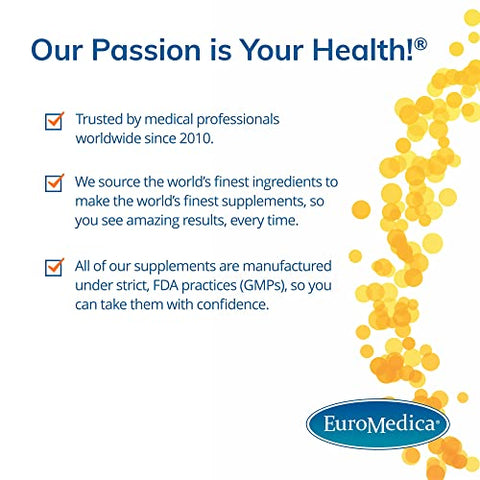 Our Passion is Your Health!®

Trusted by medical professionals worldwide since 2010.

We source the world's finest ingredients to make the world's finest supplements, so you see amazing results, every time.

All of our supplements are manufactured under strict, FDA practices (GMPs), so you can take them with confidence.

EuroMedica®